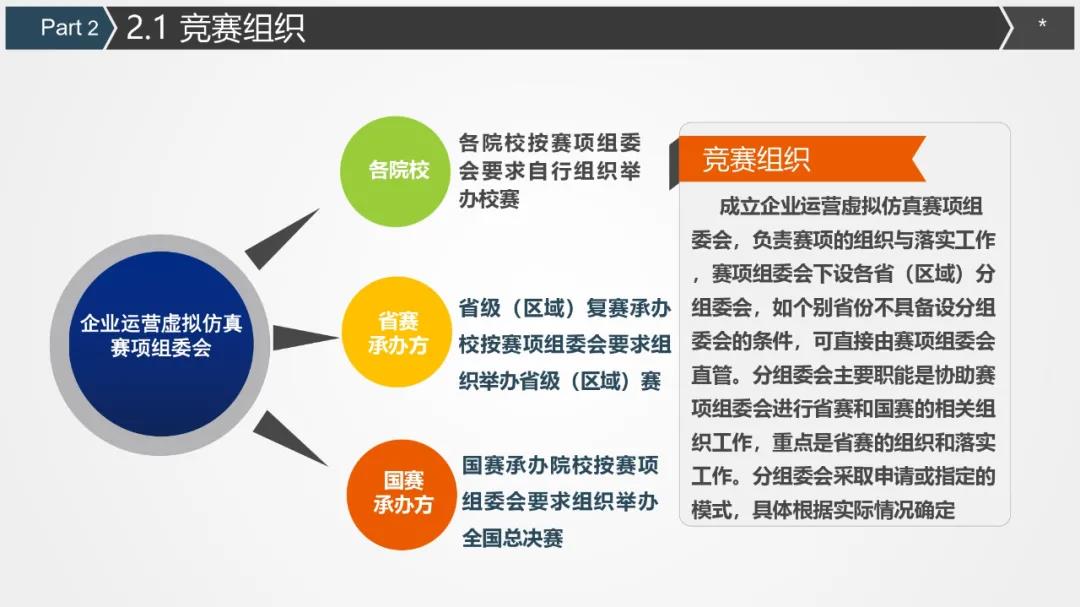 Part 2

2.1 竞赛组织

*

企业运营虚拟仿真赛项组委会

各院校

各院校按赛项组委会要求自行组织举办校赛

省赛承办方

省级（区域）复赛承办校按赛项组委会要求组织举办省级（区域）赛

国赛承办方

国赛承办院校按赛项组委会要求组织举办全国总决赛

竞赛组织

成立企业运营虚拟仿真赛项组委会，负责赛项的组织与落实工作，赛项组委会下设各省（区域）分组委会，如个别省份不具备设分组委会的条件，可直接由赛项组委会直管。分组委会主要职能是协助赛项组委会进行省赛和国赛的相关组织工作，重点是省赛的组织和落实工作。分组委会采取申请或指定的模式，具体根据实际情况确定